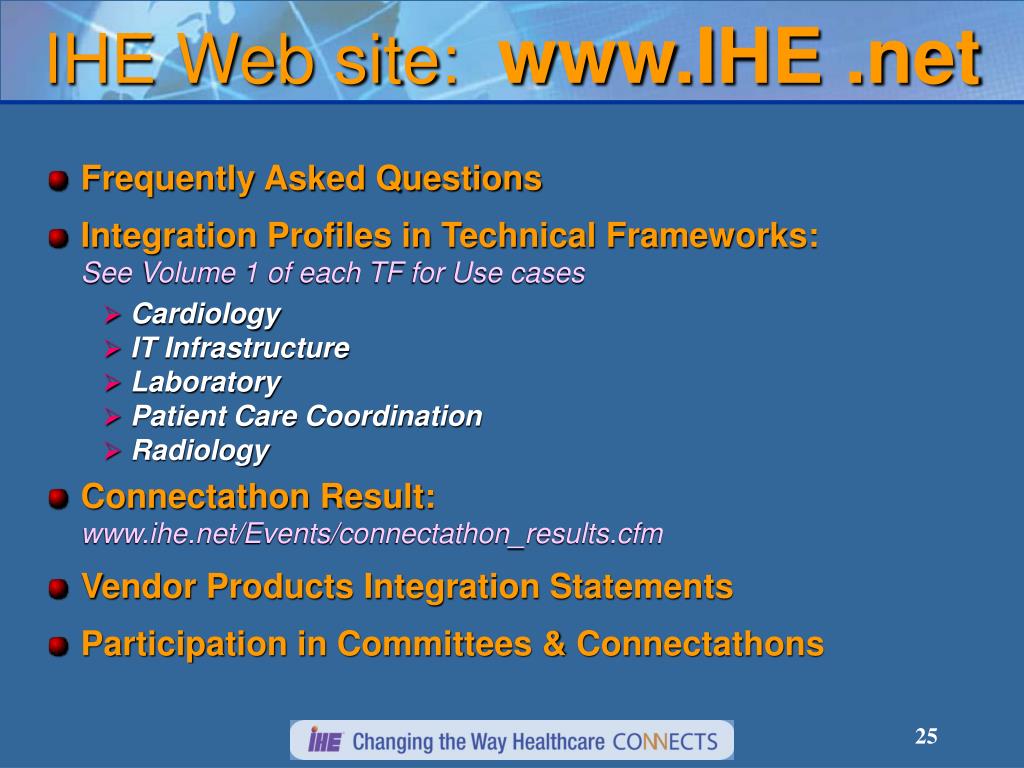 IHE Web site: www.IHE .net

Frequently Asked Questions

Integration Profiles in Technical Frameworks:
See Volume 1 of each TF for Use cases

Cardiology
IT Infrastructure
Laboratory
Patient Care Coordination
Radiology

Connectathon Result:
www.ihe.net/Events/connectathon_results.cfm

Vendor Products Integration Statements

Participation in Committees & Connectathons

IHE Changing the Way Healthcare CONNECTS

25